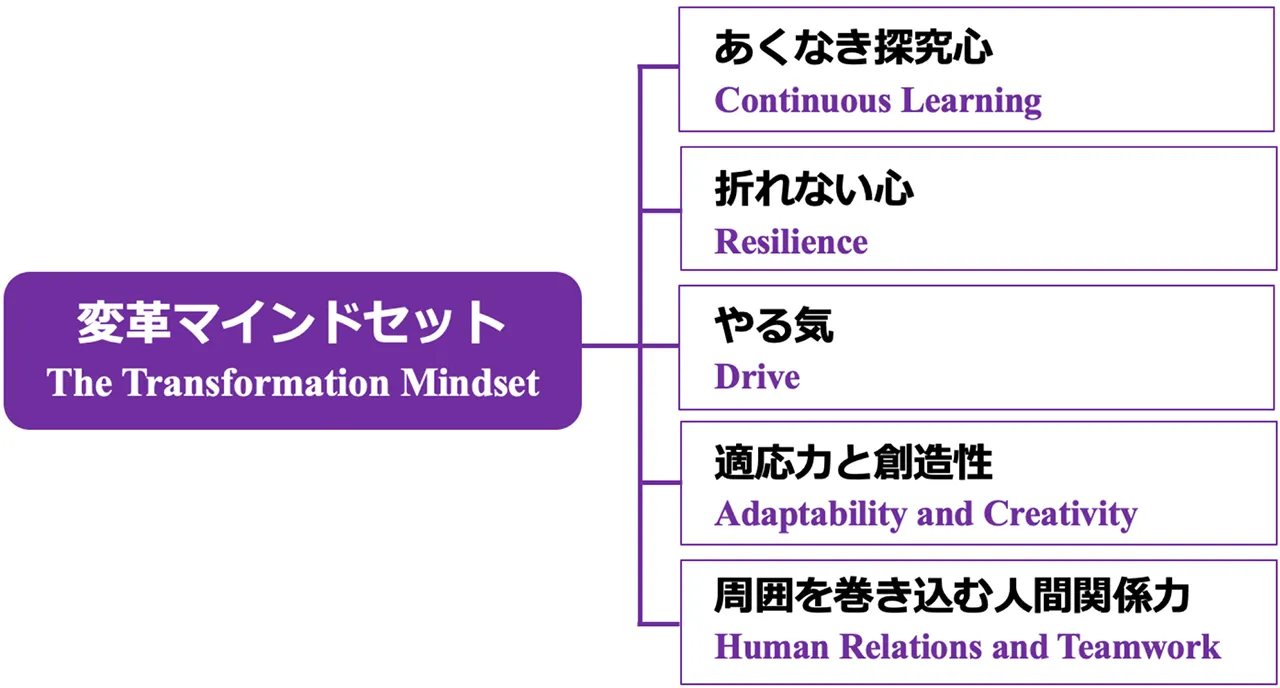 変革マインドセット
The Transformation Mindset

あくなき探究心
Continuous Learning

折れない心
Resilience

やる気
Drive

適応力と創造性
Adaptability and Creativity

周囲を巻き込む人間関係力
Human Relations and Teamwork